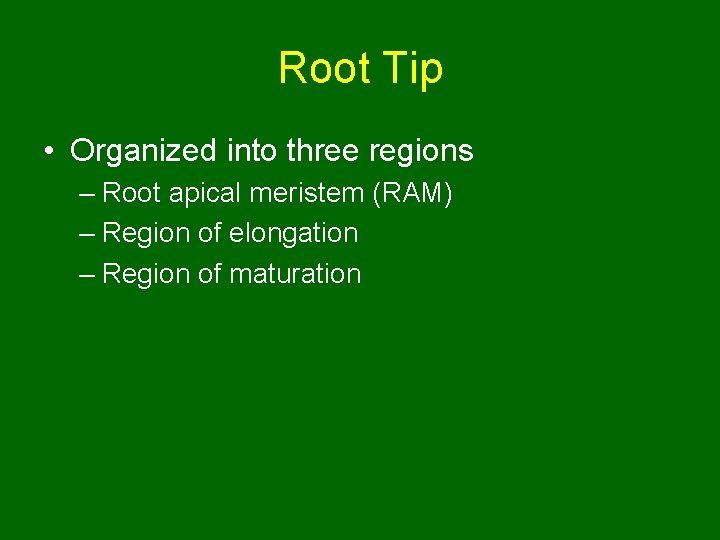 Root Tip

• Organized into three regions
– Root apical meristem (RAM)
– Region of elongation
– Region of maturation